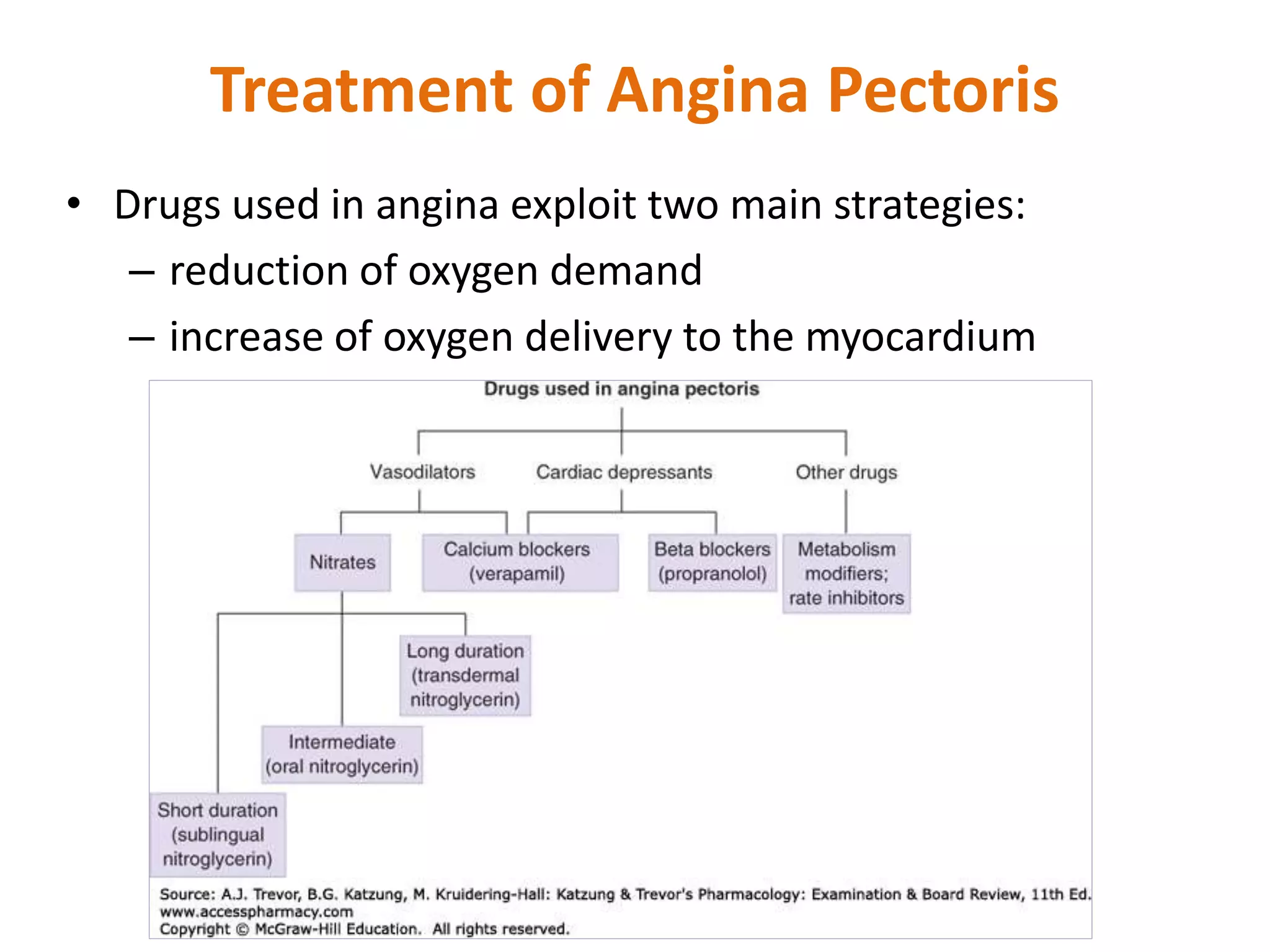 Treatment of Angina Pectoris

• Drugs used in angina exploit two main strategies:
– reduction of oxygen demand
– increase of oxygen delivery to the myocardium

Drugs used in angina pectoris

Vasodilators
Cardiac depressants
Other drugs

Nitrates
Calcium blockers (verapamil)
Beta blockers (propranolol)
Metabolism modifiers; rate inhibitors

Long duration (transdermal nitroglycerin)
Intermediate (oral nitroglycerin)
Short duration (sublingual nitroglycerin)

Source: A.J. Trevor, B.G. Katzung, M. Kruidering-Hall: Katzung & Trevor's Pharmacology: Examination & Board Review, 11th Ed.
www.accesspharmacy.com
Copyright © McGraw-Hill Education. All rights reserved.